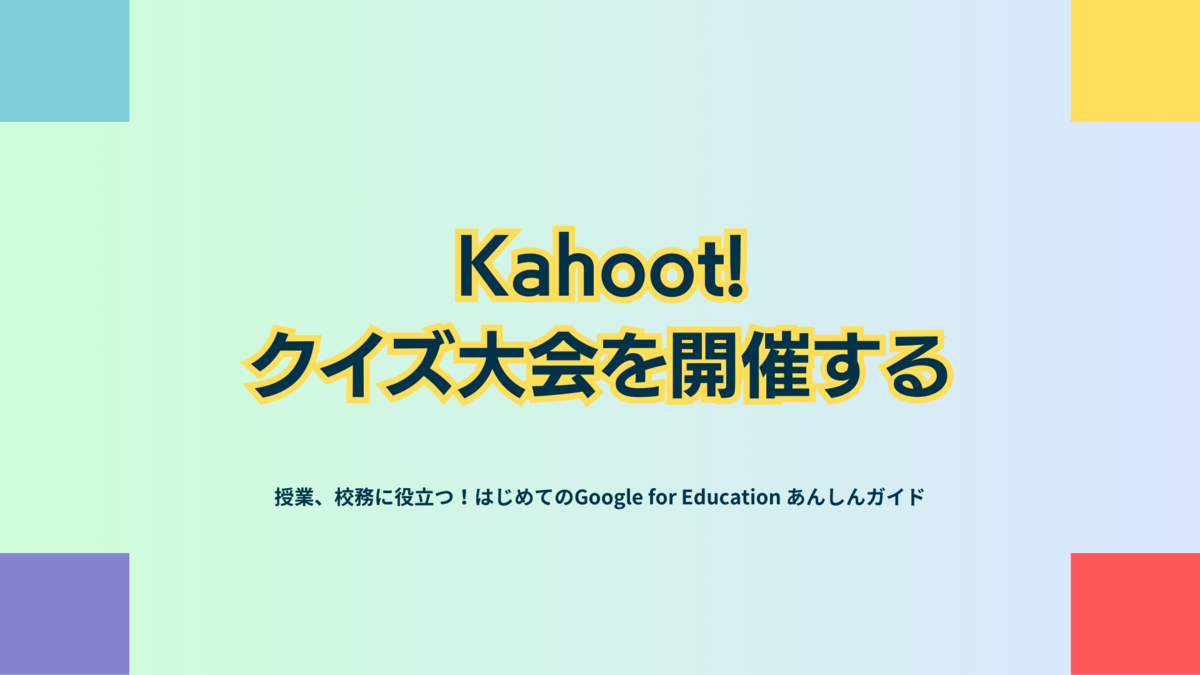 Kahoot!
クイズ大会を開催する

授業、校務に役立つ！はじめてのGoogle for Education あんしんガイド